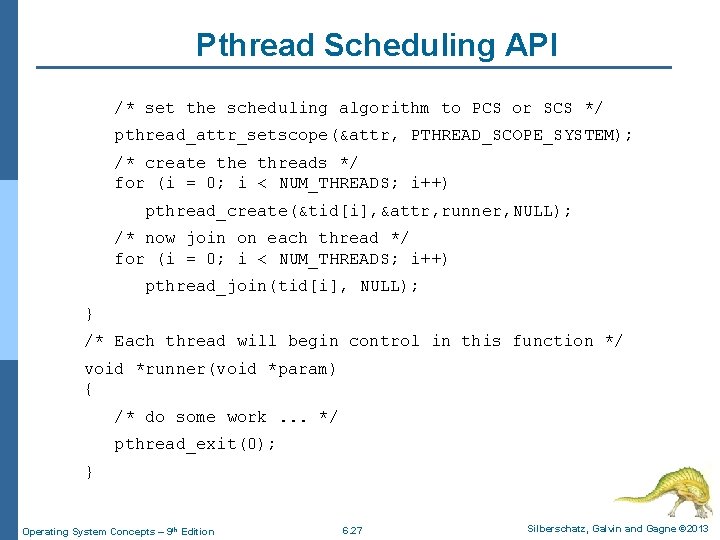 Pthread Scheduling API

/* set the scheduling algorithm to PCS or SCS */
pthread_attr_setscope(&attr, PTHREAD_SCOPE_SYSTEM);
/* create the threads */
for (i = 0; i < NUM_THREADS; i++)
pthread_create(&tid[i],&attr,runner,NULL);
/* now join on each thread */
for (i = 0; i < NUM_THREADS; i++)
pthread_join(tid[i], NULL);
}
/* Each thread will begin control in this function */
void *runner(void *param)
{
/* do some work ... */
pthread_exit(0);
}

Operating System Concepts – 9th Edition 6.27 Silberschatz, Galvin and Gagne ©2013